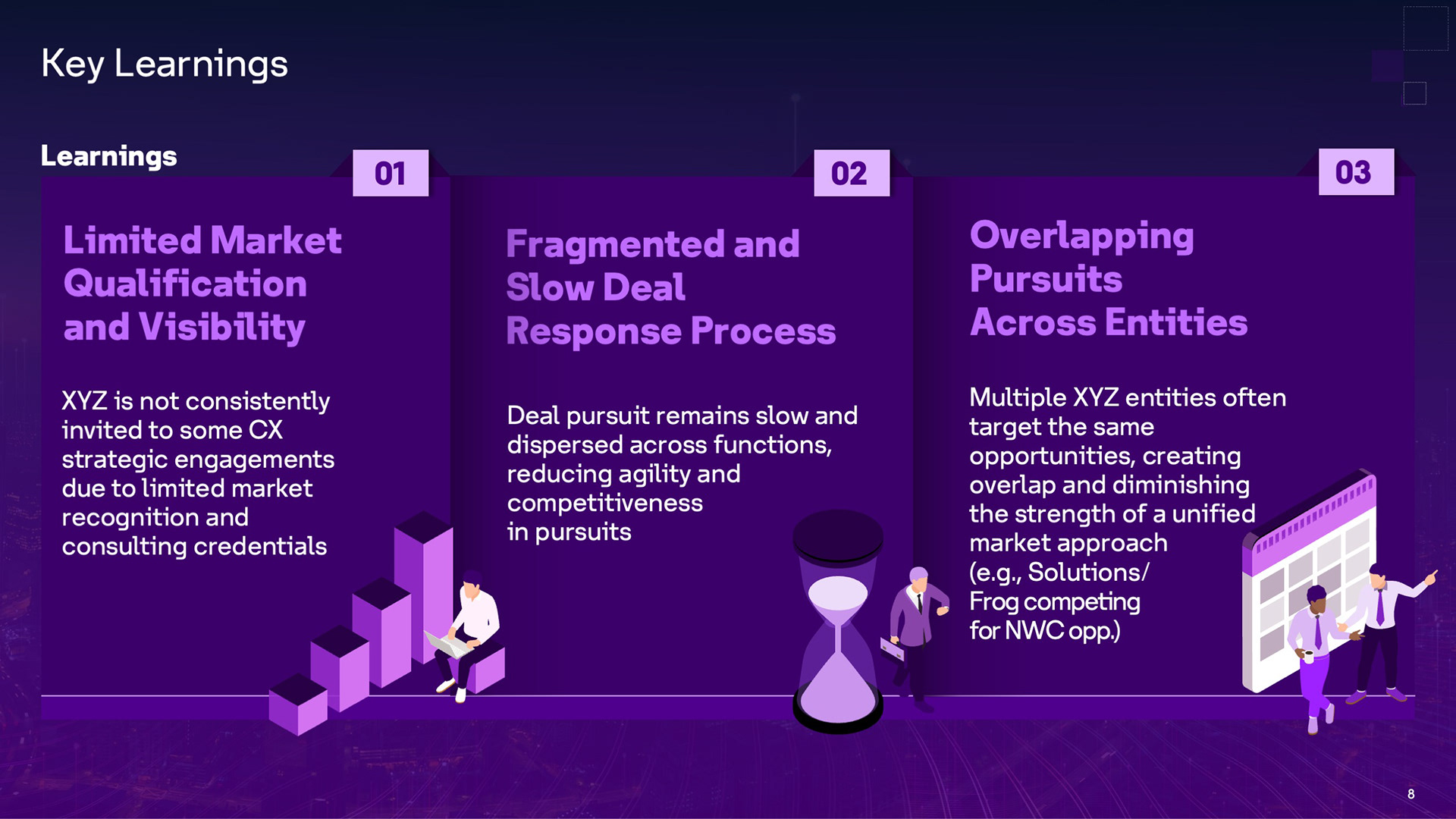 Key Learnings

Learnings

01

Limited Market Qualification and Visibility

XYZ is not consistently invited to some CX strategic engagements due to limited market recognition and consulting credentials

02

Fragmented and Slow Deal Response Process

Deal pursuit remains slow and dispersed across functions, reducing agility and competitiveness in pursuits

03

Overlapping Pursuits Across Entities

Multiple XYZ entities often target the same opportunities, creating overlap and diminishing the strength of a unified market approach (e.g., Solutions/ Frog competing for NWC opp.)

8